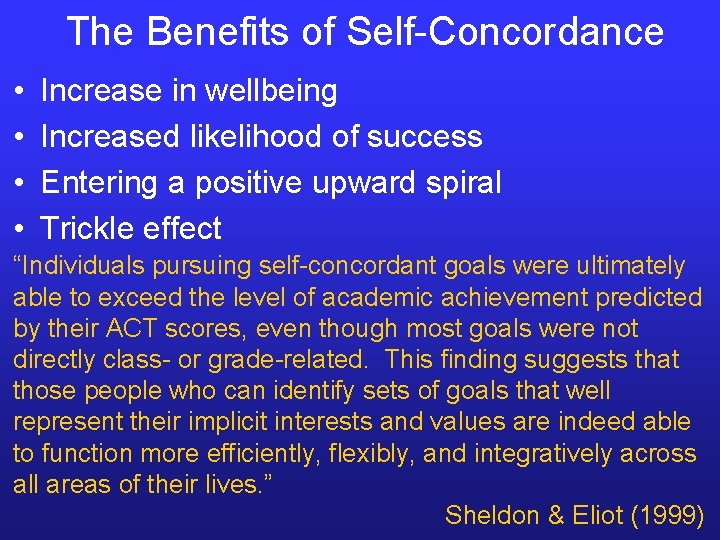 The Benefits of Self-Concordance

• Increase in wellbeing
• Increased likelihood of success
• Entering a positive upward spiral
• Trickle effect

“Individuals pursuing self-concordant goals were ultimately able to exceed the level of academic achievement predicted by their ACT scores, even though most goals were not directly class- or grade-related. This finding suggests that those people who can identify sets of goals that well represent their implicit interests and values are indeed able to function more efficiently, flexibly, and integratively across all areas of their lives.”

Sheldon & Eliot (1999)